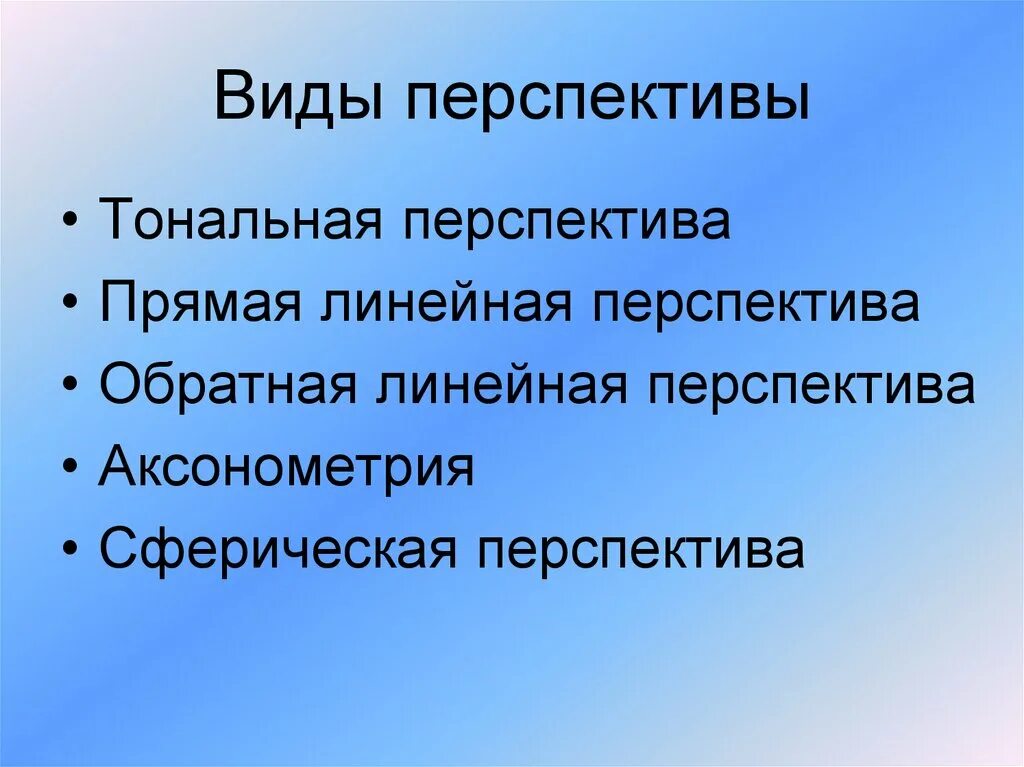 Виды перспективы

• Тональная перспектива
• Прямая линейная перспектива
• Обратная линейная перспектива
• Аксонометрия
• Сферическая перспектива